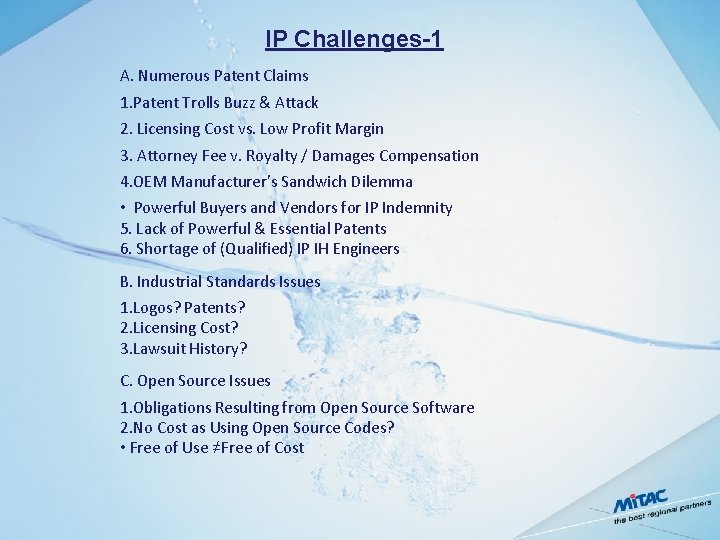 IP Challenges-1

A. Numerous Patent Claims

1.Patent Trolls Buzz & Attack

2. Licensing Cost vs. Low Profit Margin

3. Attorney Fee v. Royalty / Damages Compensation

4.OEM Manufacturer's Sandwich Dilemma

• Powerful Buyers and Vendors for IP Indemnity
5. Lack of Powerful & Essential Patents
6. Shortage of (Qualified) IP IH Engineers

B. Industrial Standards Issues

1.Logos? Patents?
2.Licensing Cost?
3.Lawsuit History?

C. Open Source Issues

1.Obligations Resulting from Open Source Software
2.No Cost as Using Open Source Codes?
• Free of Use ≠Free of Cost

MiTAC
the best regional partners